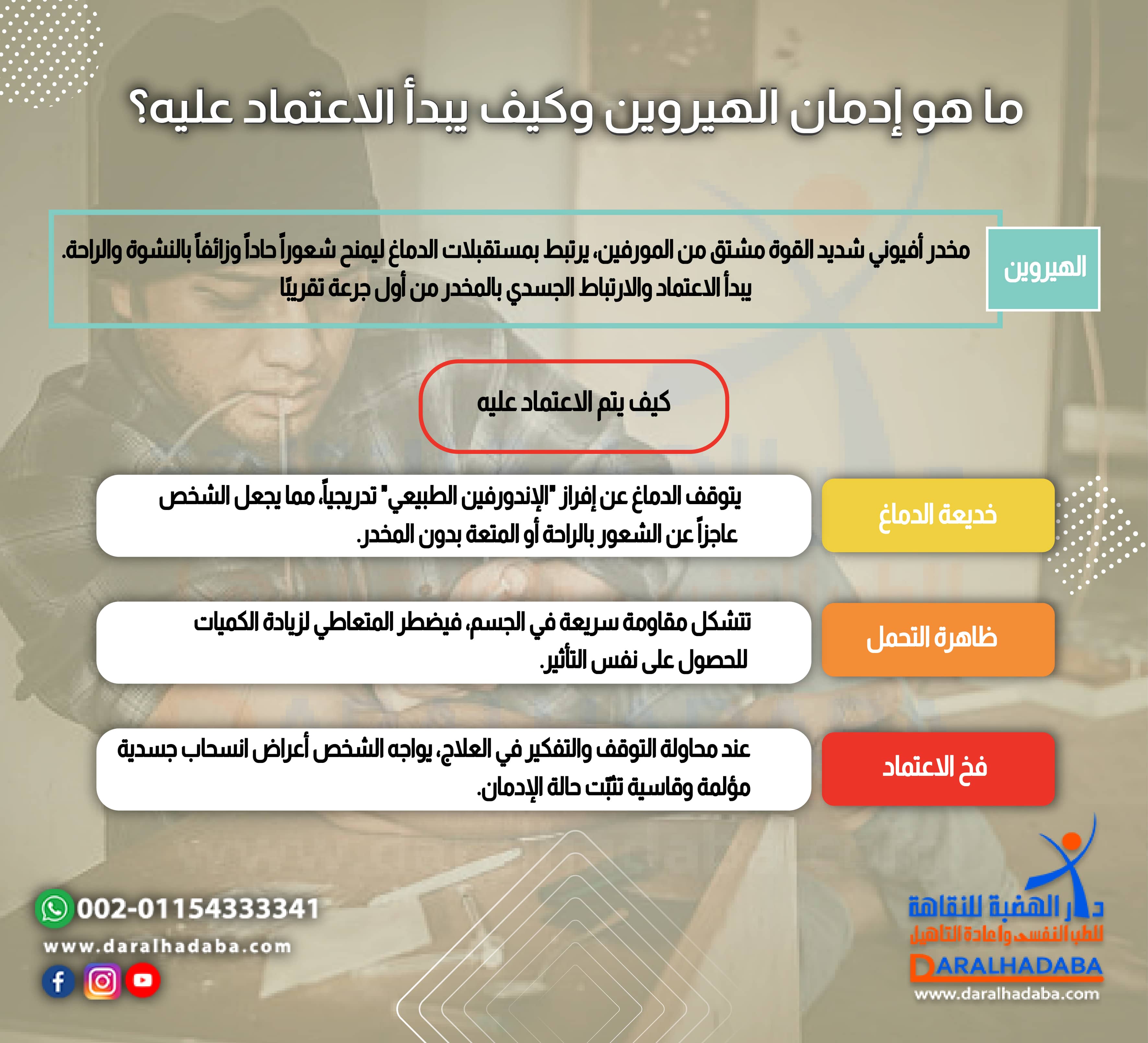 ما هو إدمان الهيروين وكيف يبدأ الاعتماد عليه؟

الهيروين

مخدر أفيوني شديد القوة مشتق من المورفين، يرتبط بمستقبلات الدماغ ليمنح شعوراً حاداً وزائفاً بالنشوة والراحة. يبدأ الاعتماد والارتباط الجسدي بالمخدر من أول جرعة تقريبًا

كيف يتم الاعتماد عليه

خديعة الدماغ

يتوقف الدماغ عن إفراز "الإندورفين الطبيعي" تدريجياً، مما يجعل الشخص عاجزاً عن الشعور بالراحة أو المتعة بدون المخدر.

ظاهرة التحمل

تتشكل مقاومة سريعة في الجسم، فيضطر المتعاطي لزيادة الكميات للحصول على نفس التأثير.

فخ الاعتماد

عند محاولة التوقف والتفكير في العلاج، يواجه الشخص أعراض انسحاب جسدية مؤلمة وقاسية تثبّت حالة الإدمان.

002-01154333341
www.daralhadaba.com

دار الهضبة للنقاهة
للطب النفسى وإعادة التأهيل
DARALHADABA
www.daralhadaba.com